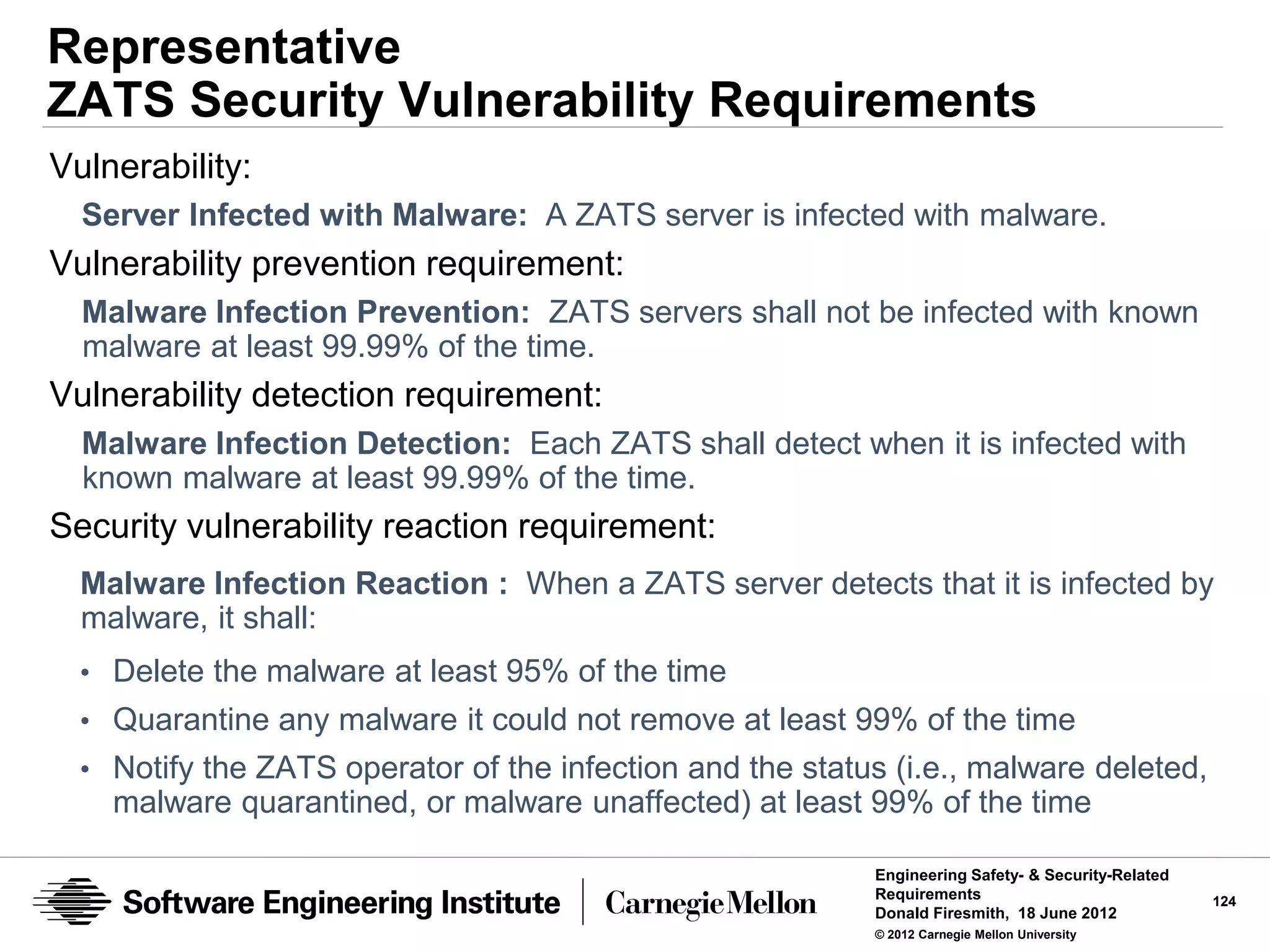 Representative
ZATS Security Vulnerability Requirements

Vulnerability:

Server Infected with Malware: A ZATS server is infected with malware.

Vulnerability prevention requirement:

Malware Infection Prevention: ZATS servers shall not be infected with known malware at least 99.99% of the time.

Vulnerability detection requirement:

Malware Infection Detection: Each ZATS shall detect when it is infected with known malware at least 99.99% of the time.

Security vulnerability reaction requirement:

Malware Infection Reaction : When a ZATS server detects that it is infected by malware, it shall:

• Delete the malware at least 95% of the time

• Quarantine any malware it could not remove at least 99% of the time

• Notify the ZATS operator of the infection and the status (i.e., malware deleted, malware quarantined, or malware unaffected) at least 99% of the time

Software Engineering Institute | Carnegie Mellon

Engineering Safety- & Security-Related Requirements
Donald Firesmith, 18 June 2012
© 2012 Carnegie Mellon University

124